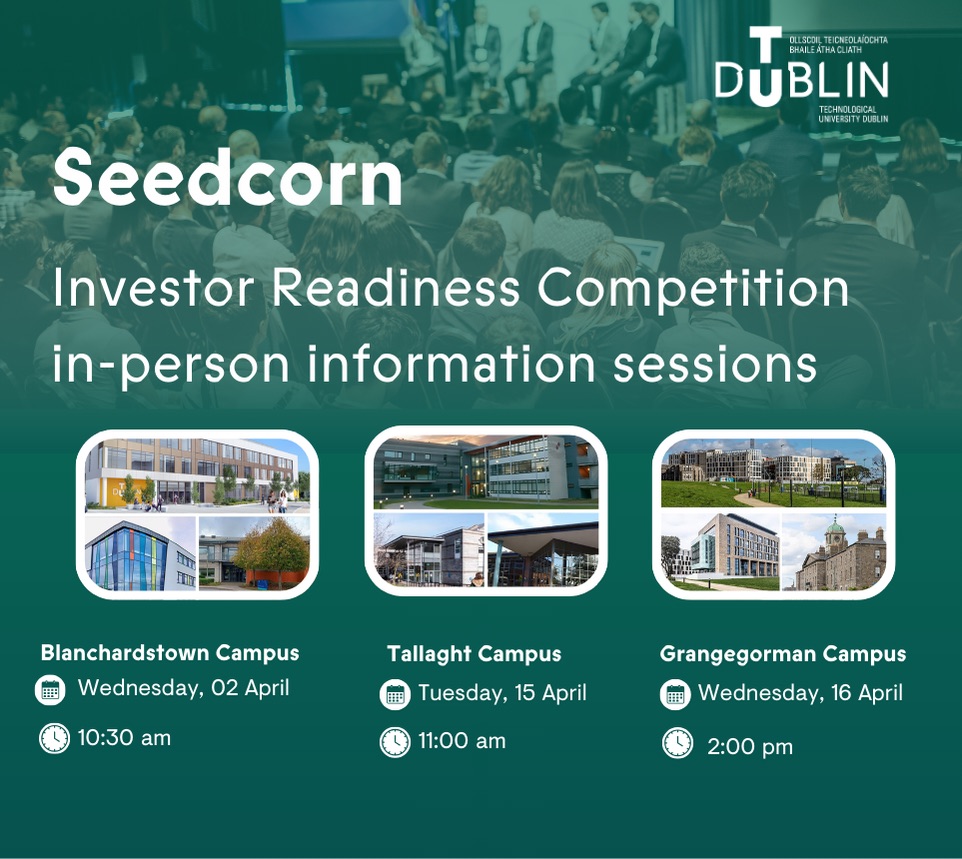 TU DUBLIN
OLLSCOIL TEICNEOLAÍOCHTA BHAILE ÁTHA CLIATH
TECHNOLOGICAL UNIVERSITY DUBLIN

Seedcorn

Investor Readiness Competition in-person information sessions

Blanchardstown Campus
Wednesday, 02 April
10:30 am

Tallaght Campus
Tuesday, 15 April
11:00 am

Grangegorman Campus
Wednesday, 16 April
2:00 pm